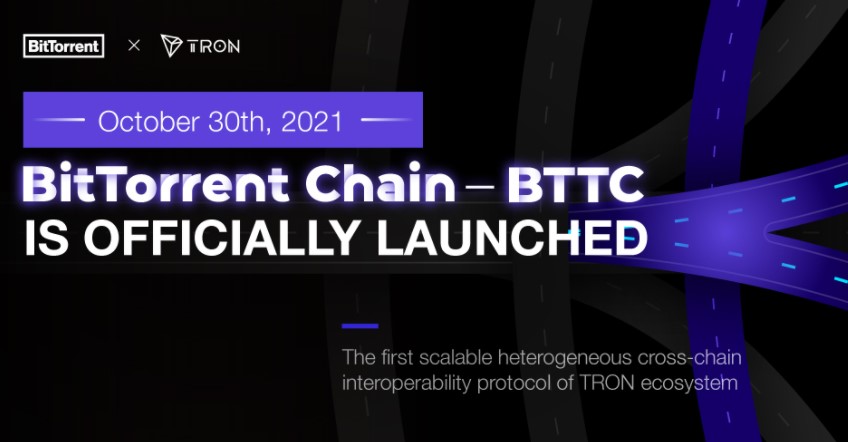 BitTorrent × TRON

October 30th, 2021

BitTorrent Chain – BTTC
IS OFFICIALLY LAUNCHED

The first scalable heterogeneous cross-chain interoperability protocol of TRON ecosystem